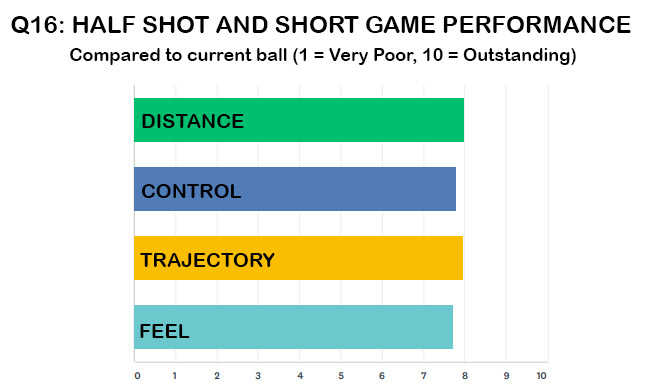 Q16: HALF SHOT AND SHORT GAME PERFORMANCE
Compared to current ball (1 = Very Poor, 10 = Outstanding)

DISTANCE
CONTROL
TRAJECTORY
FEEL

0 1 2 3 4 5 6 7 8 9 10